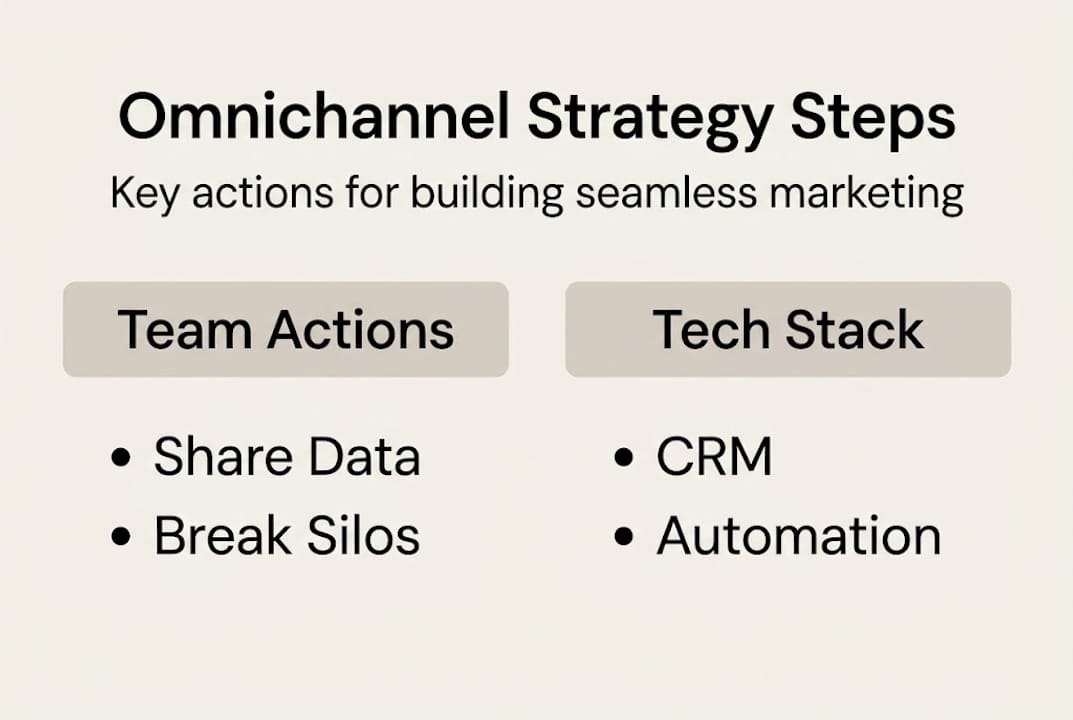 Omnichannel Strategy Steps

Key actions for building seamless marketing

Team Actions

• Share Data
• Break Silos

Tech Stack

• CRM
• Automation